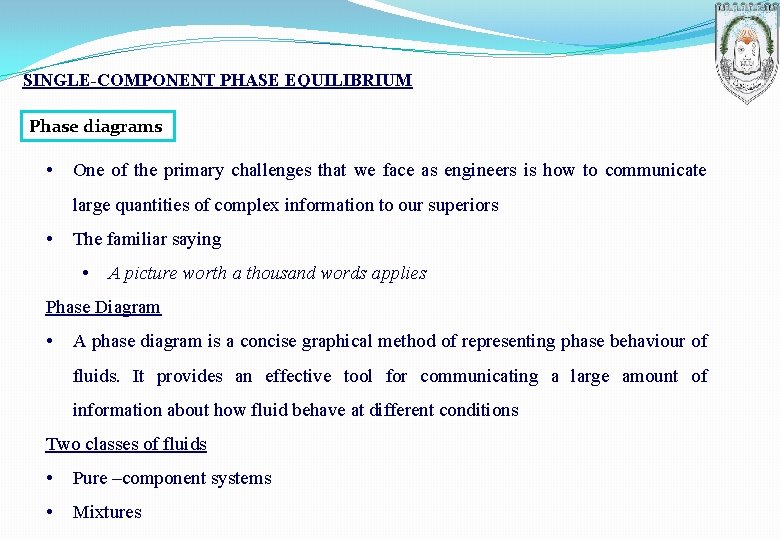 SINGLE-COMPONENT PHASE EQUILIBRIUM

Phase diagrams

• One of the primary challenges that we face as engineers is how to communicate large quantities of complex information to our superiors

• The familiar saying

• A picture worth a thousand words applies

Phase Diagram

• A phase diagram is a concise graphical method of representing phase behaviour of fluids. It provides an effective tool for communicating a large amount of information about how fluid behave at different conditions

Two classes of fluids

• Pure –component systems

• Mixtures